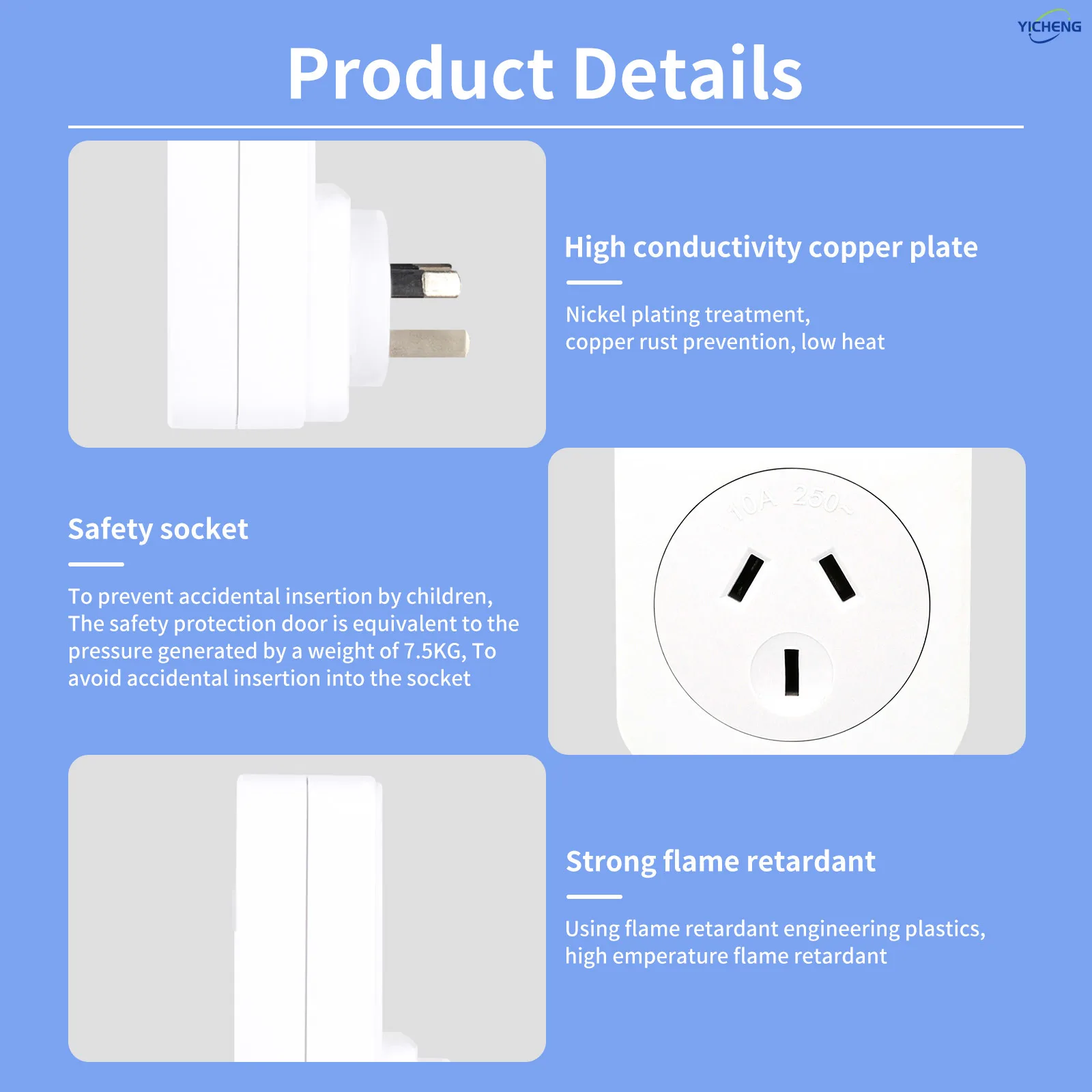 YICHENG

Product Details

High conductivity copper plate

Nickel plating treatment,
copper rust prevention, low heat

Safety socket

To prevent accidental insertion by children, The safety protection door is equivalent to the pressure generated by a weight of 7.5KG, To avoid accidental insertion into the socket

10A 250~

Strong flame retardant

Using flame retardant engineering plastics, high emperature flame retardant